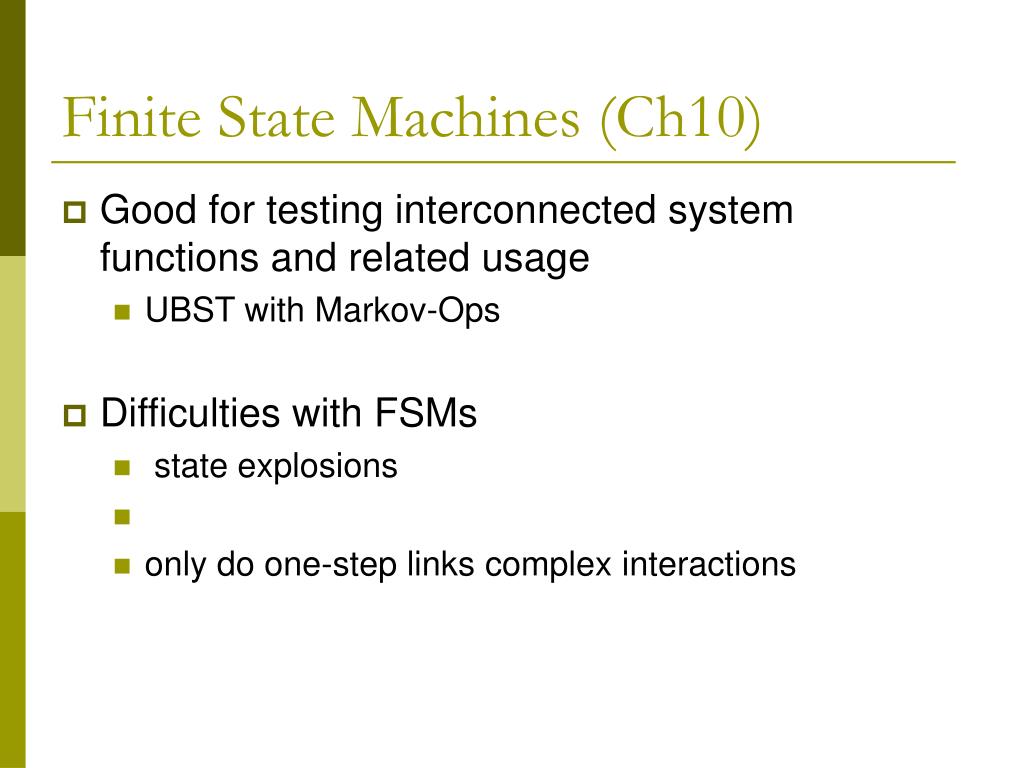 Finite State Machines (Ch10)

Good for testing interconnected system functions and related usage

UBST with Markov-Ops

Difficulties with FSMs

state explosions

only do one-step links complex interactions